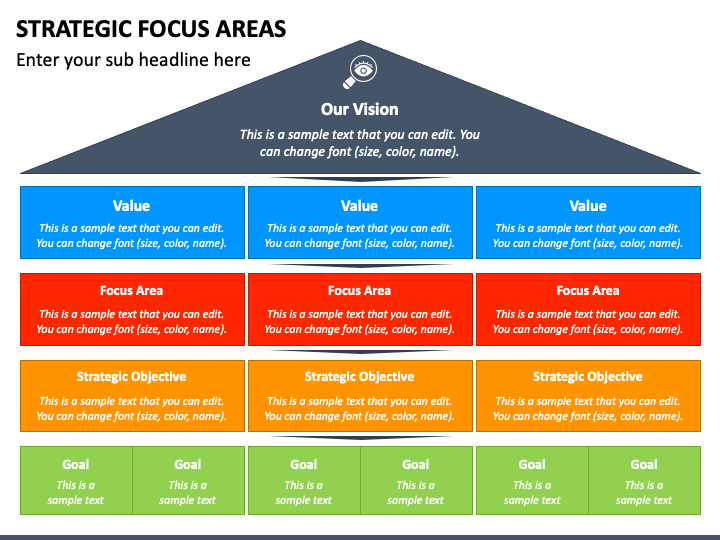 STRATEGIC FOCUS AREAS

Enter your sub headline here

Our Vision

This is a sample text that you can edit. You can change font (size, color, name).

Value

This is a sample text that you can edit. You can change font (size, color, name).

Value

This is a sample text that you can edit. You can change font (size, color, name).

Value

This is a sample text that you can edit. You can change font (size, color, name).

Focus Area

This is a sample text that you can edit. You can change font (size, color, name).

Focus Area

This is a sample text that you can edit. You can change font (size, color, name).

Focus Area

This is a sample text that you can edit. You can change font (size, color, name).

Strategic Objective

This is a sample text that you can edit. You can change font (size, color, name).

Strategic Objective

This is a sample text that you can edit. You can change font (size, color, name).

Strategic Objective

This is a sample text that you can edit. You can change font (size, color, name).

Goal

This is a sample text

Goal

This is a sample text

Goal

This is a sample text

Goal

This is a sample text

Goal

This is a sample text

Goal

This is a sample text